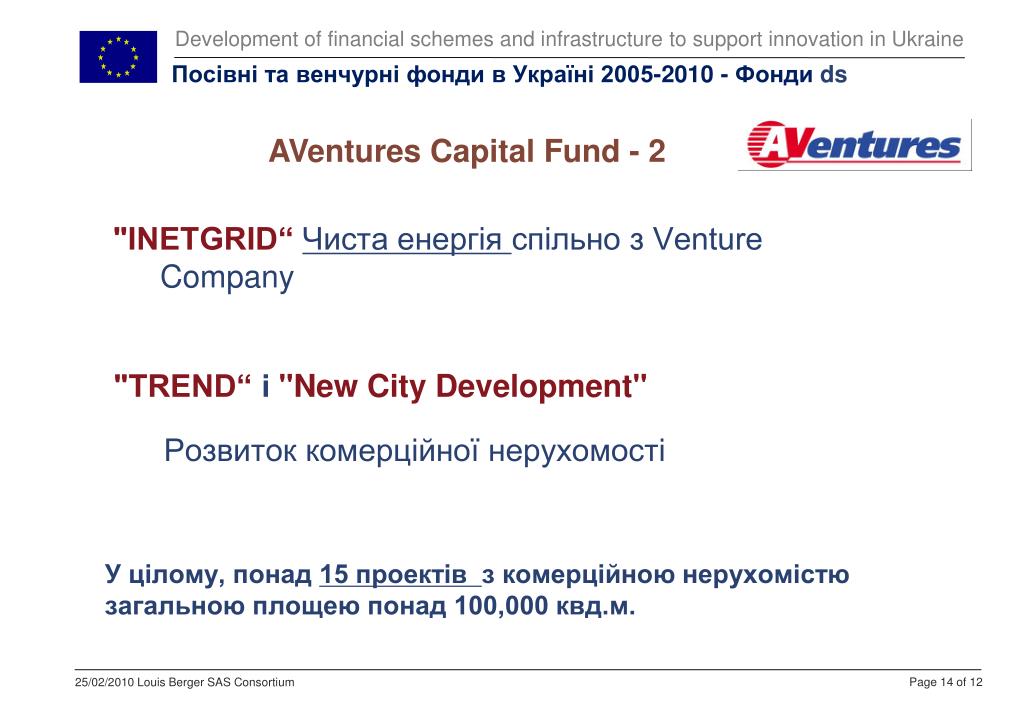 Development of financial schemes and infrastructure to support innovation in Ukraine

Посівні та венчурні фонди в Україні 2005-2010 - Фонди ds

AVentures Capital Fund - 2

AVentures

"INETGRID“ Чиста енергія спільно з Venture Company

"TREND“ і "New City Development"

Розвиток комерційної нерухомості

У цілому, понад 15 проектів з комерційною нерухомістю загальною площею понад 100,000 квд.м.

25/02/2010 Louis Berger SAS Consortium

Page 14 of 12